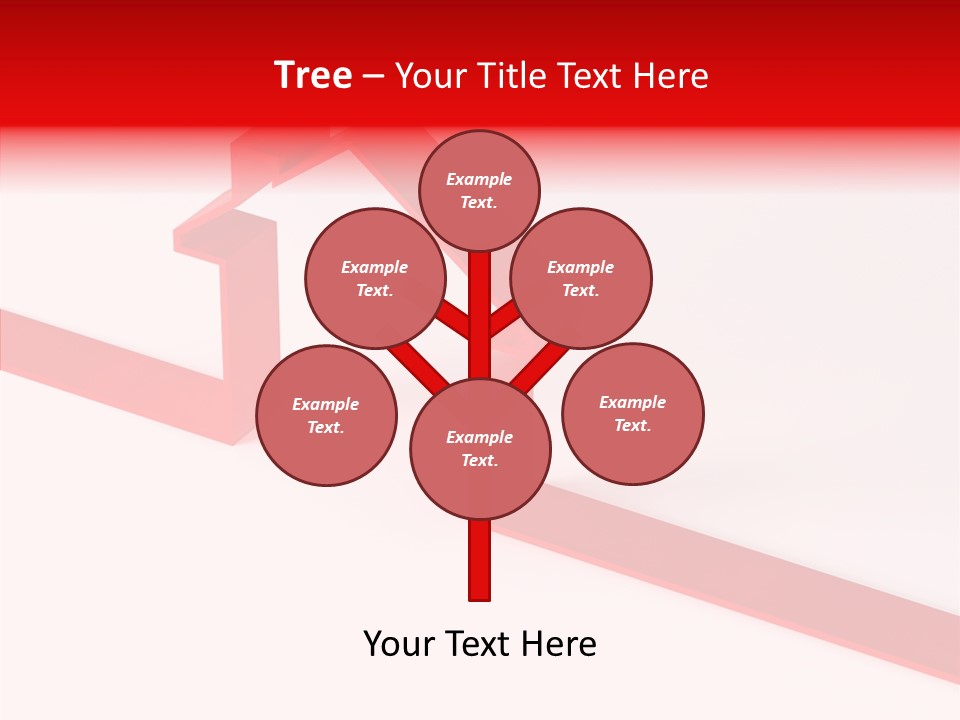 Tree – Your Title Text Here

Example Text.

Example Text.

Example Text.

Example Text.

Example Text.

Example Text.

Your Text Here